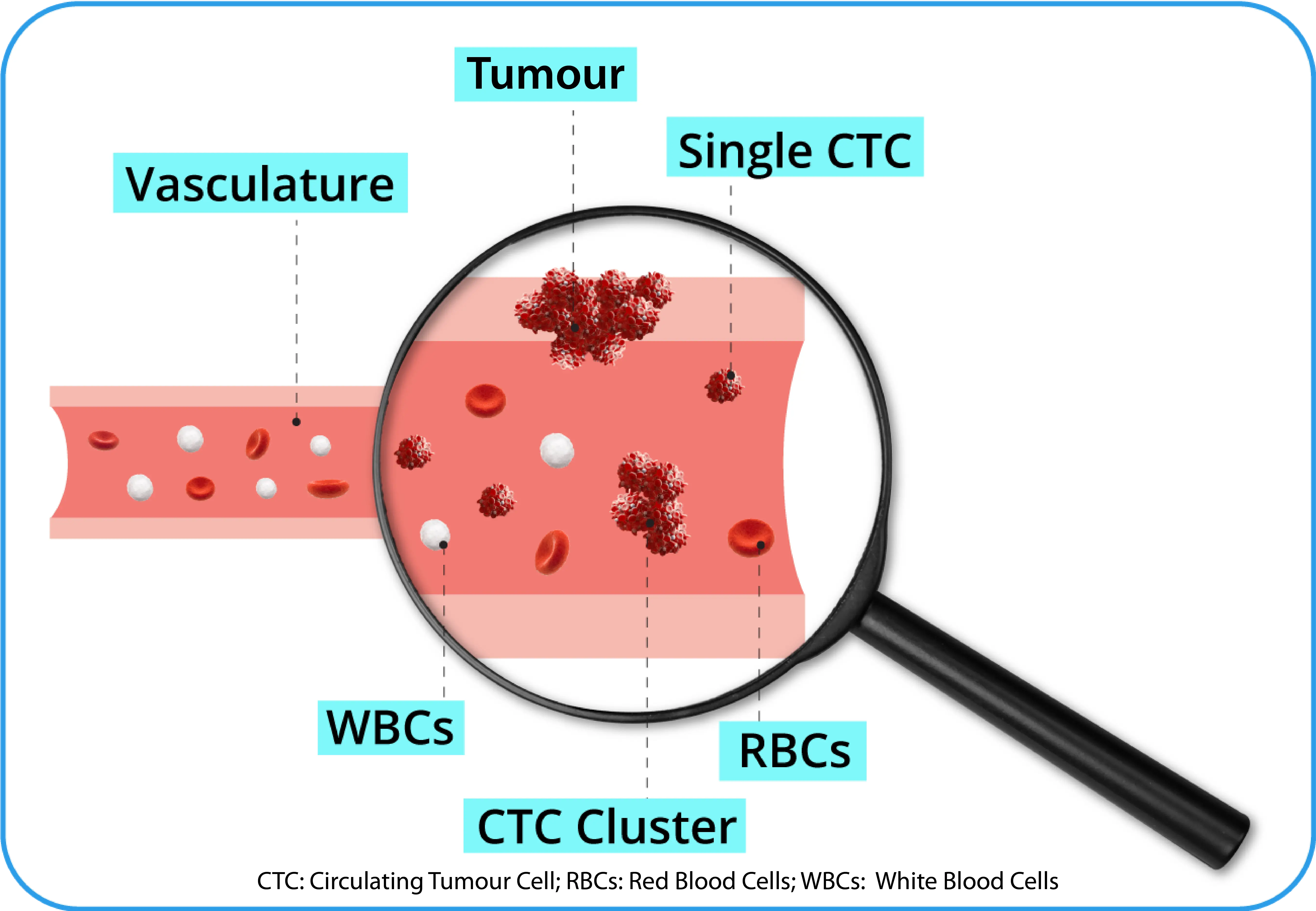 Tumour

Single CTC

Vasculature

WBCs

RBCs

CTC Cluster

CTC: Circulating Tumour Cell; RBCs: Red Blood Cells; WBCs: White Blood Cells